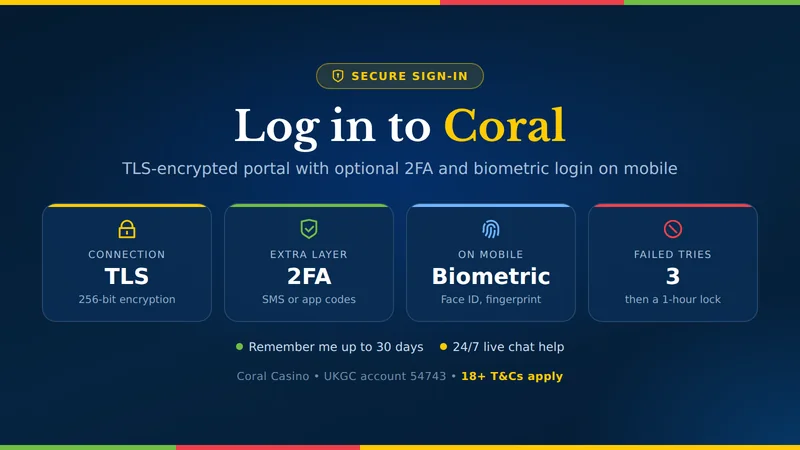 SECURE SIGN-IN

Log in to Coral

TLS-encrypted portal with optional 2FA and biometric login on mobile

CONNECTION
TLS
256-bit encryption

EXTRA LAYER
2FA
SMS or app codes

ON MOBILE
Biometric
Face ID, fingerprint

FAILED TRIES
3
then a 1-hour lock

• Remember me up to 30 days • 24/7 live chat help

Coral Casino • UKGC account 54743 • 18+ T&Cs apply